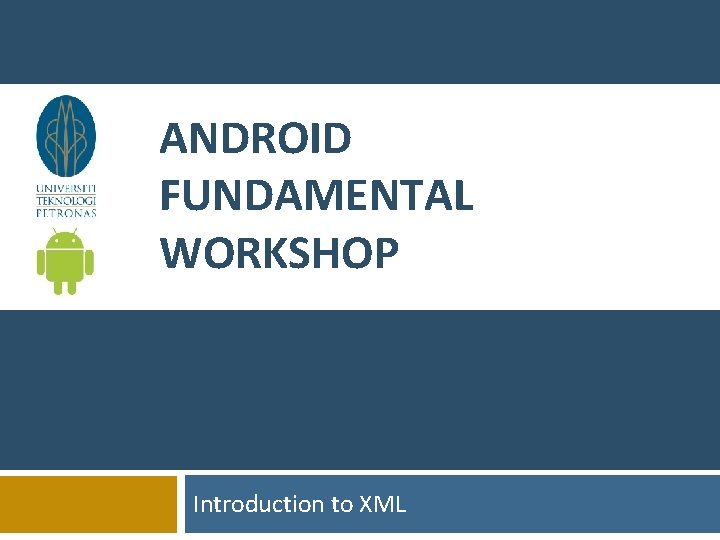 UNIVERSITI
TEKNOLOGI
PETRONAS

ANDROID FUNDAMENTAL WORKSHOP

Introduction to XML